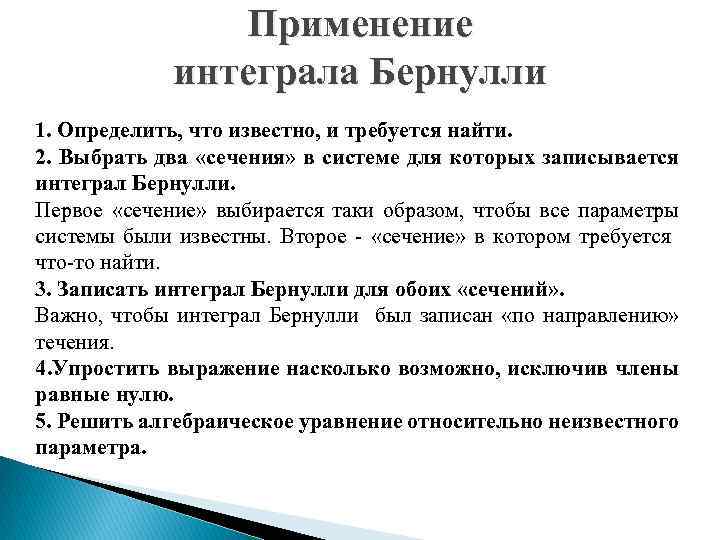 Применение интеграла Бернулли

1. Определить, что известно, и требуется найти.
2. Выбрать два «сечения» в системе для которых записывается интеграл Бернулли.
Первое «сечение» выбирается таки образом, чтобы все параметры системы были известны. Второе - «сечение» в котором требуется что-то найти.
3. Записать интеграл Бернулли для обоих «сечений».
Важно, чтобы интеграл Бернулли был записан «по направлению» течения.
4.Упростить выражение насколько возможно, исключив члены равные нулю.
5. Решить алгебраическое уравнение относительно неизвестного параметра.